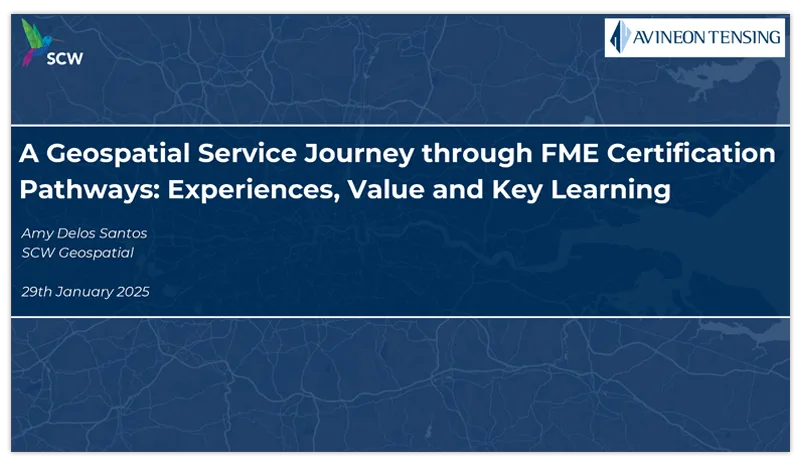 SCW

AVINEON TENSING

A Geospatial Service Journey through FME Certification Pathways: Experiences, Value and Key Learning

Amy Delos Santos
SCW Geospatial

29th January 2025